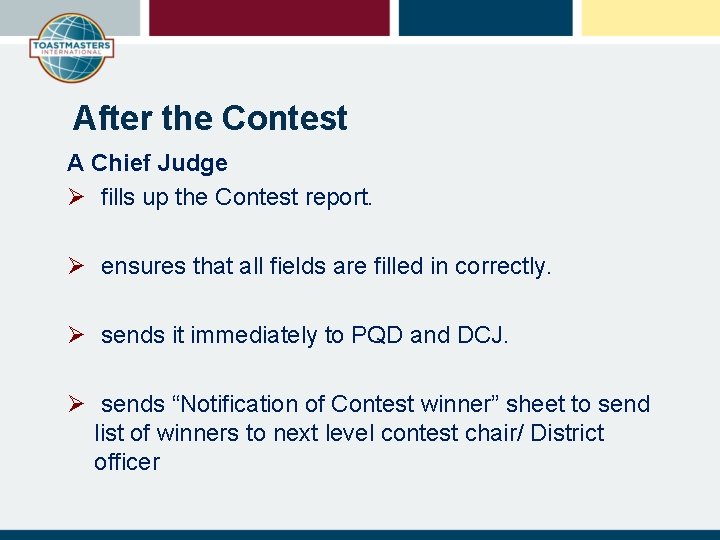 TOASTMASTERS INTERNATIONAL

After the Contest

A Chief Judge

➢ fills up the Contest report.

➢ ensures that all fields are filled in correctly.

➢ sends it immediately to PQD and DCJ.

➢ sends “Notification of Contest winner” sheet to send list of winners to next level contest chair/ District officer